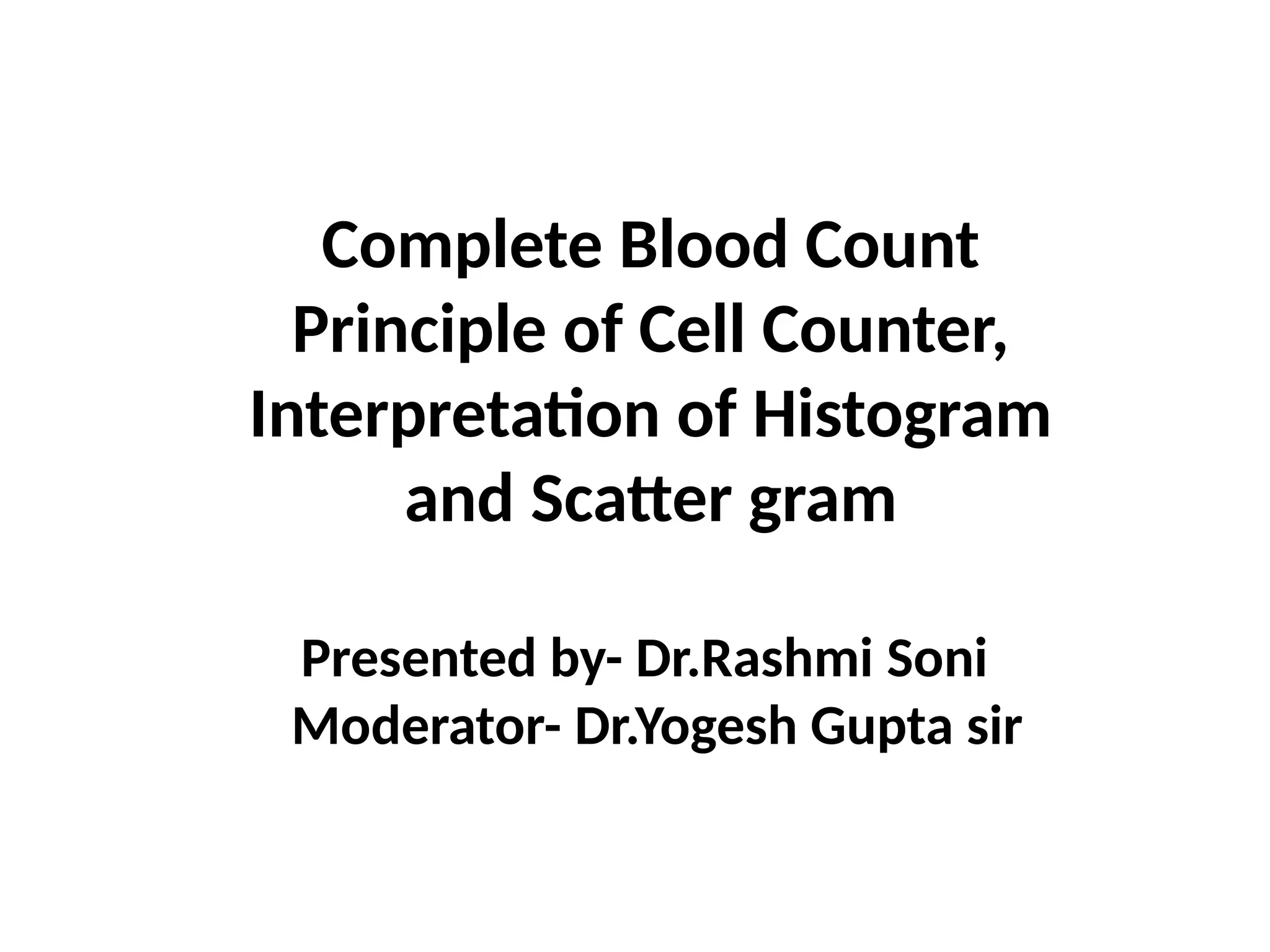 Complete Blood Count Principle of Cell Counter, Interpretation of Histogram and Scatter gram

Presented by- Dr.Rashmi Soni
Moderator- Dr.Yogesh Gupta sir